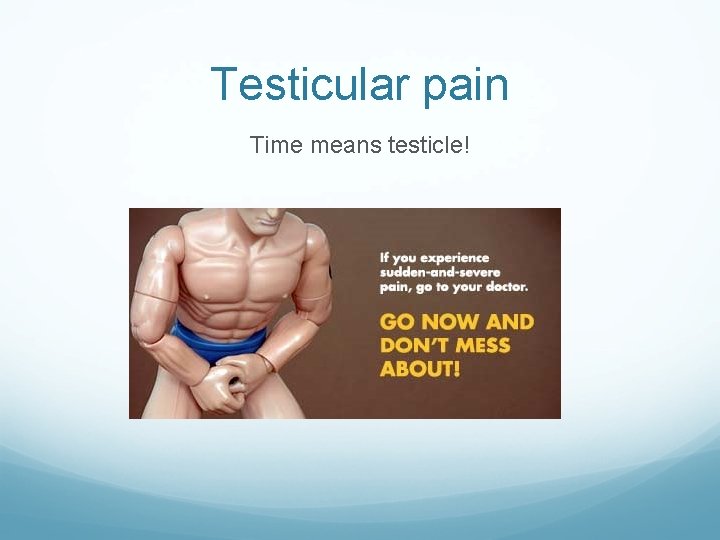 Testicular pain

Time means testicle!

If you experience sudden-and-severe pain, go to your doctor.

GO NOW AND DON'T MESS ABOUT!